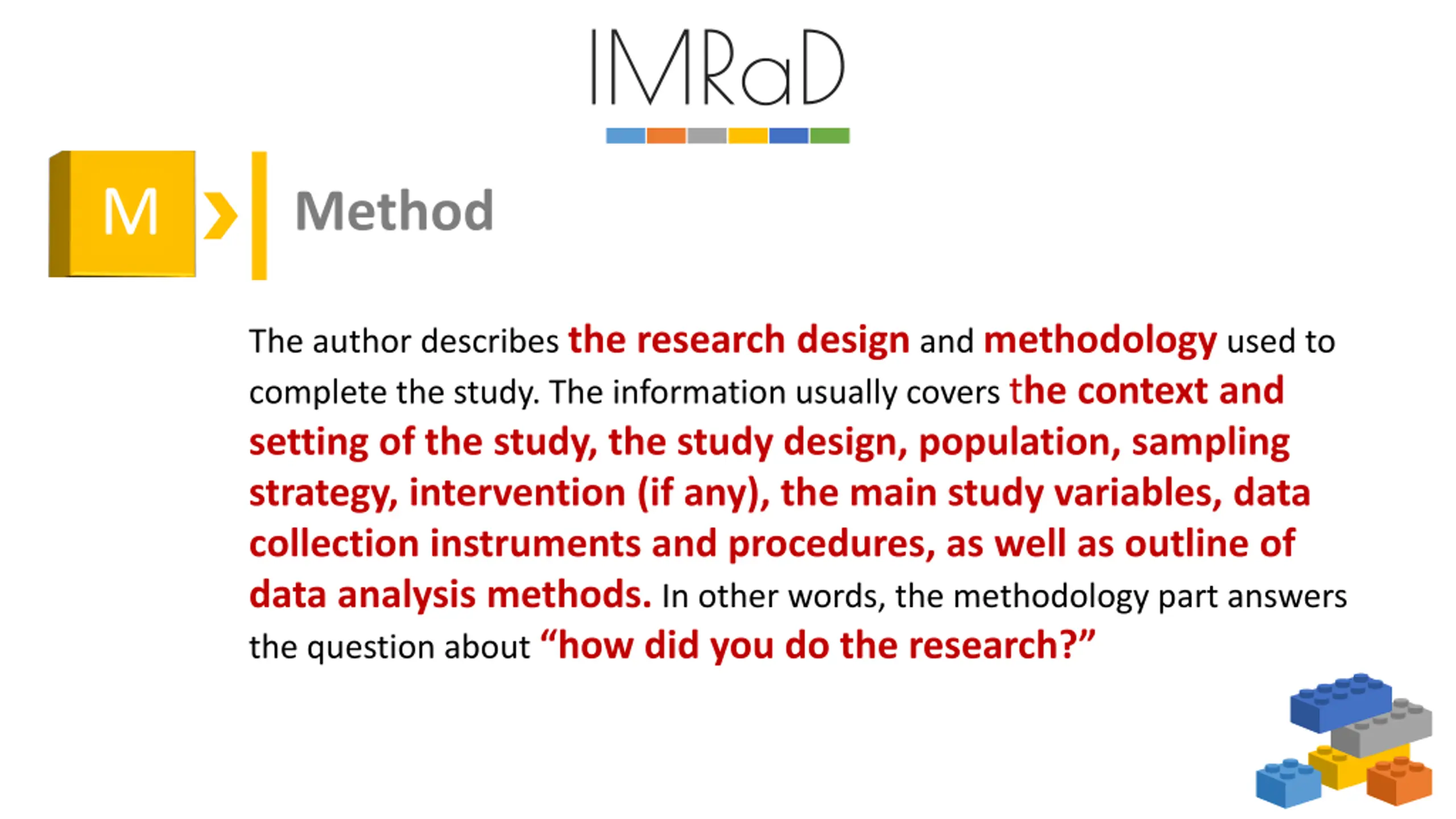 IMRaD

M

Method

The author describes the research design and methodology used to complete the study. The information usually covers the context and setting of the study, the study design, population, sampling strategy, intervention (if any), the main study variables, data collection instruments and procedures, as well as outline of data analysis methods. In other words, the methodology part answers the question about “how did you do the research?”